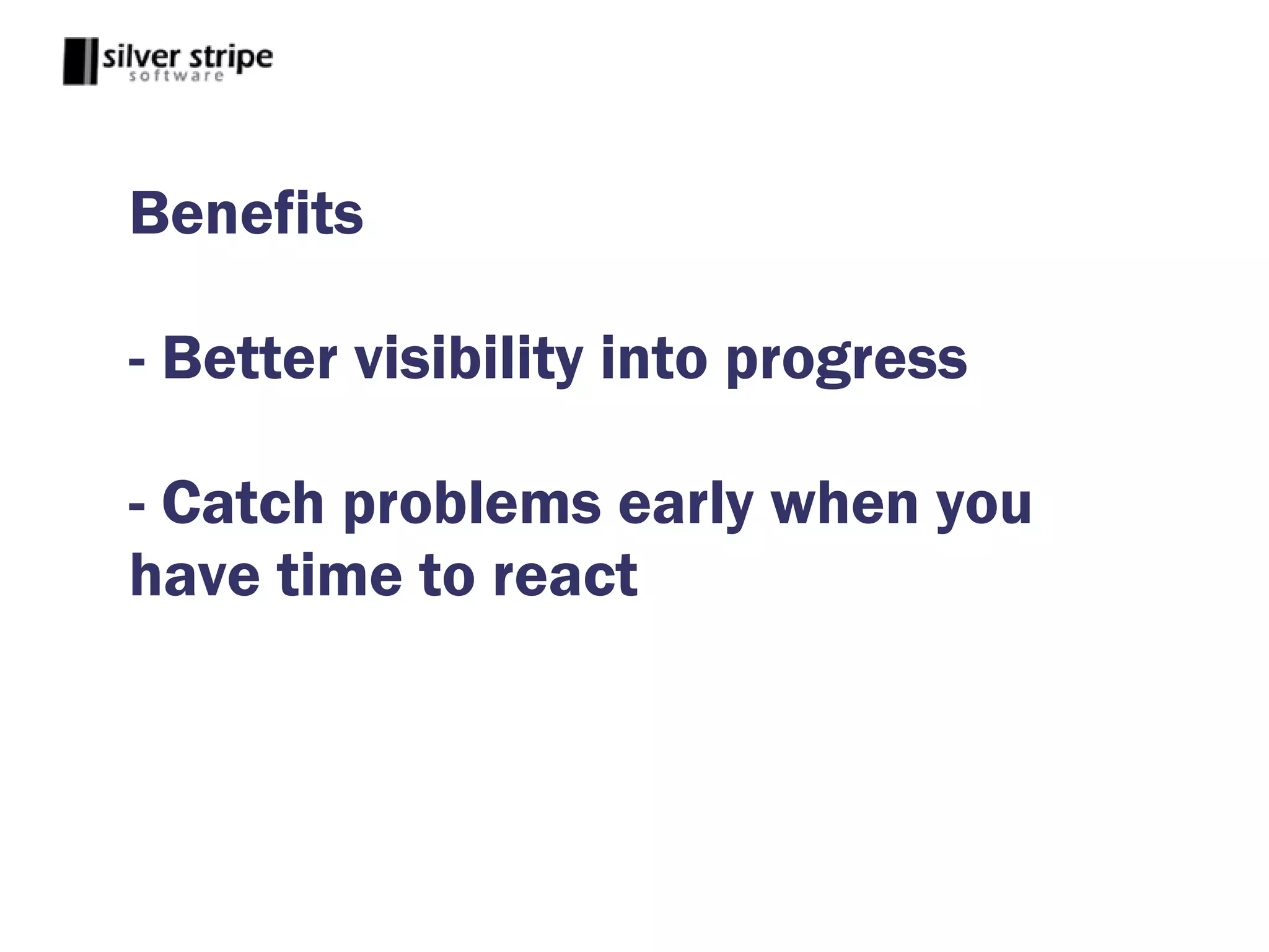 silver stripe
software

Benefits

- Better visibility into progress

- Catch problems early when you have time to react